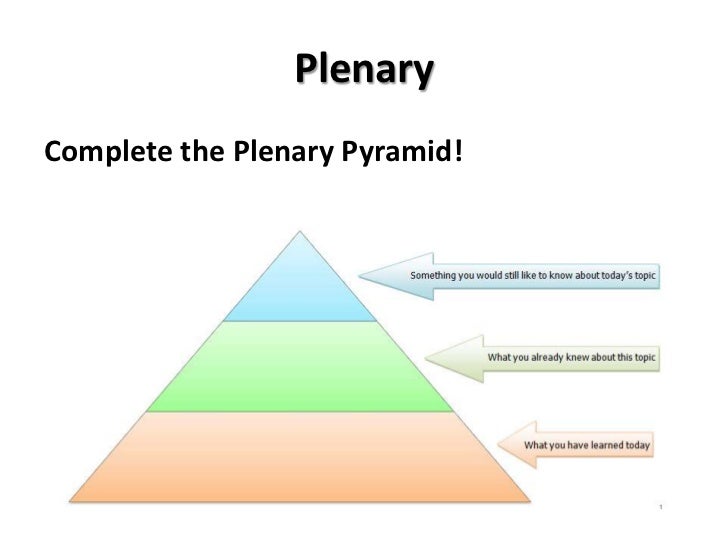 Plenary

Complete the Plenary Pyramid!

Something you would still like to know about today's topic

What you already knew about this topic

What you have learned today

1